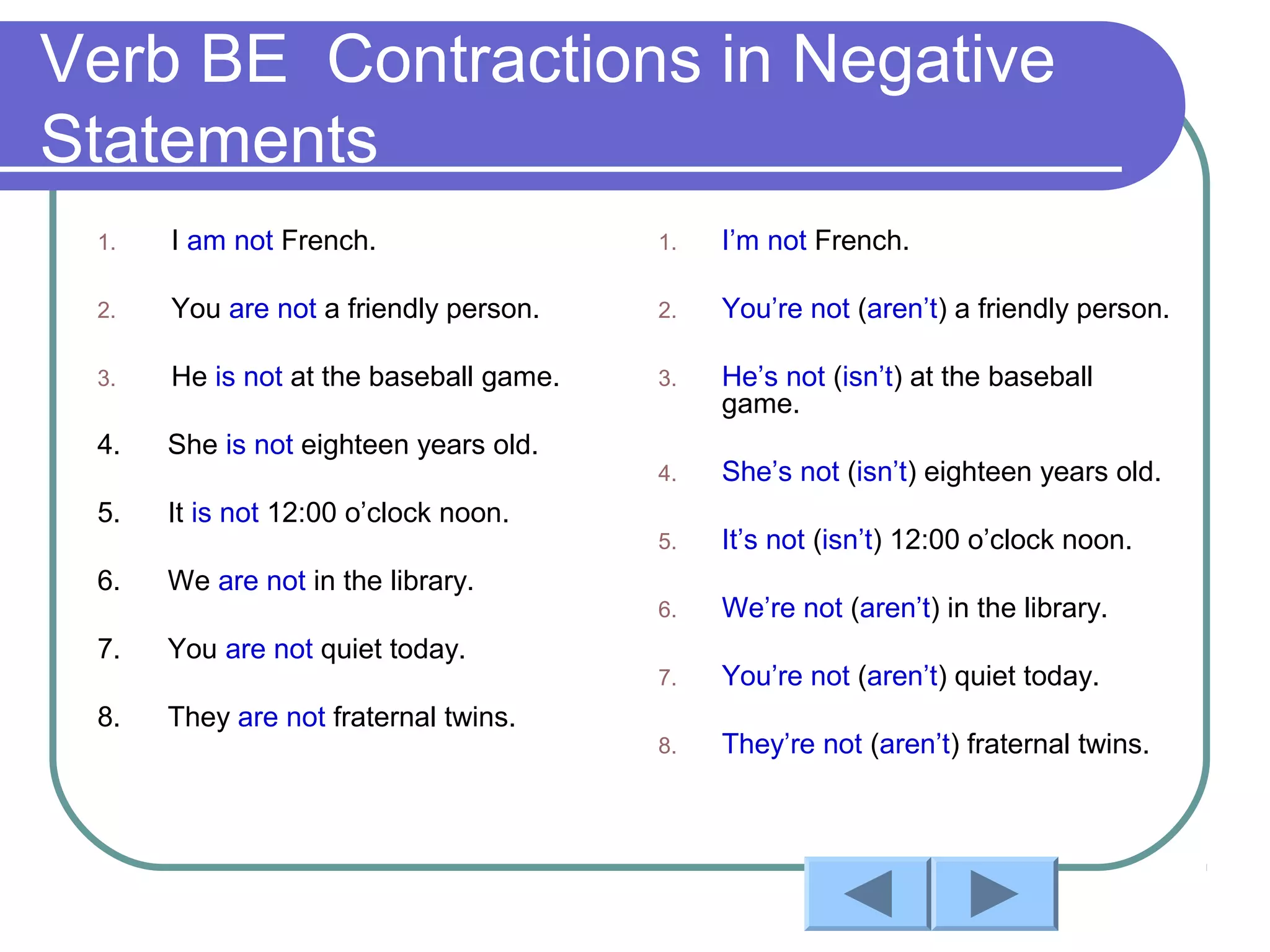 Verb BE  Contractions in Negative Statements

1. I am not French.
2. You are not a friendly person.
3. He is not at the baseball game.
4. She is not eighteen years old.
5. It is not 12:00 o'clock noon.
6. We are not in the library.
7. You are not quiet today.
8. They are not fraternal twins.

1. I'm not French.
2. You're not (aren't) a friendly person.
3. He's not (isn't) at the baseball game.
4. She's not (isn't) eighteen years old.
5. It's not (isn't) 12:00 o'clock noon.
6. We're not (aren't) in the library.
7. You're not (aren't) quiet today.
8. They're not (aren't) fraternal twins.